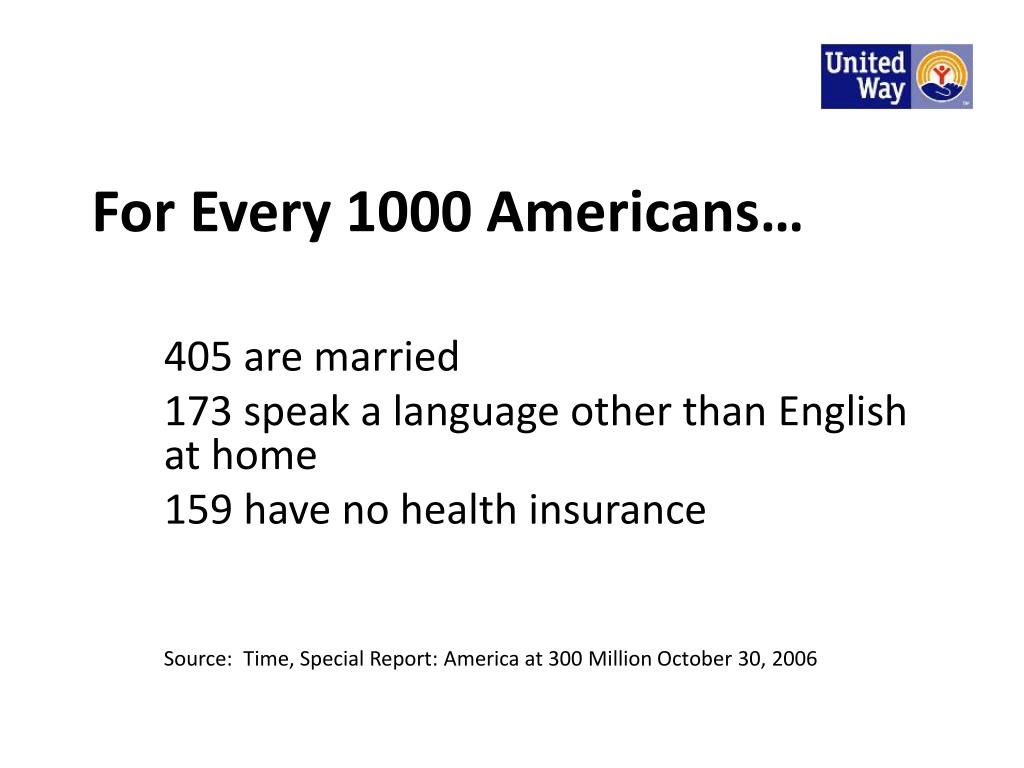 United Way

For Every 1000 Americans…

405 are married

173 speak a language other than English at home

159 have no health insurance

Source: Time, Special Report: America at 300 Million October 30, 2006